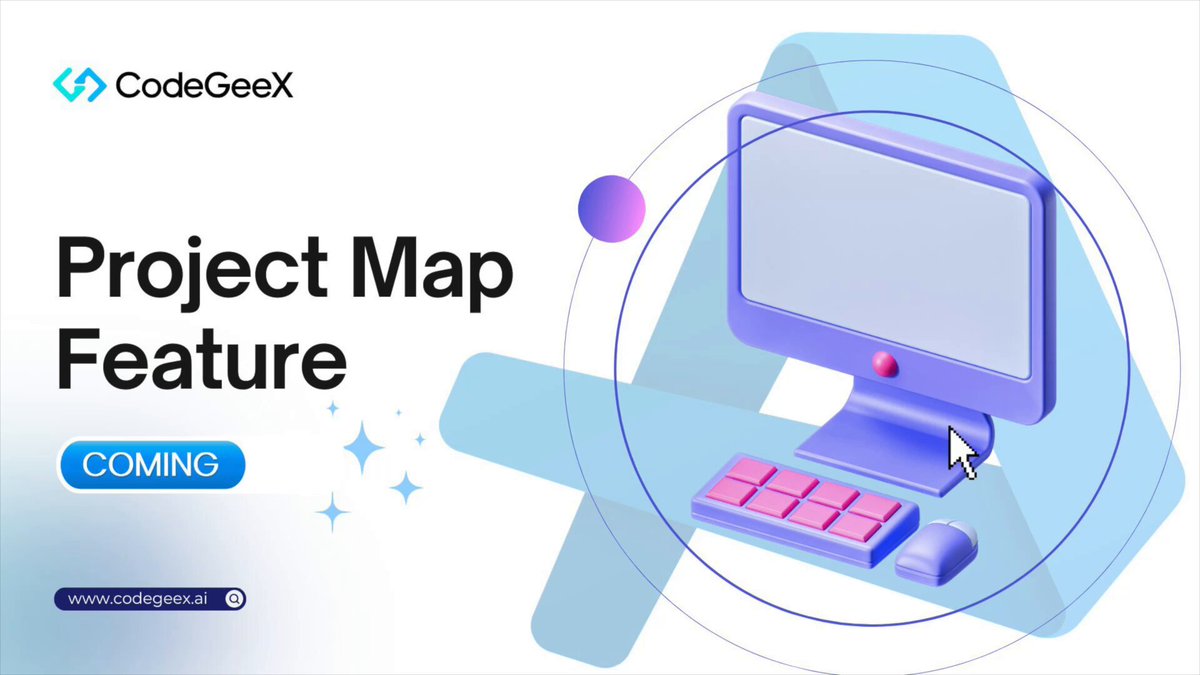 CodeGeeX

Project Map Feature

COMING

www.codegeex.ai